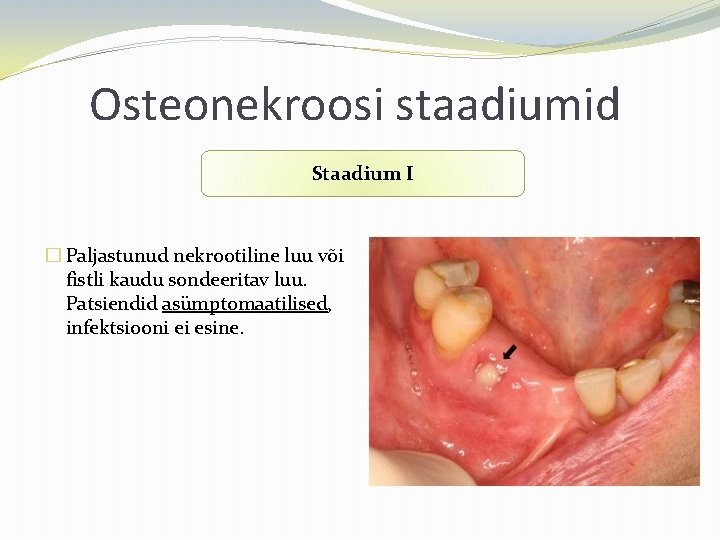 Osteonekroosi staadiumid

Staadium I

Paljastunud nekrootiline luu või fistli kaudu sondeeritav luu. Patsiendid asümptomaatilised, infektsiooni ei esine.